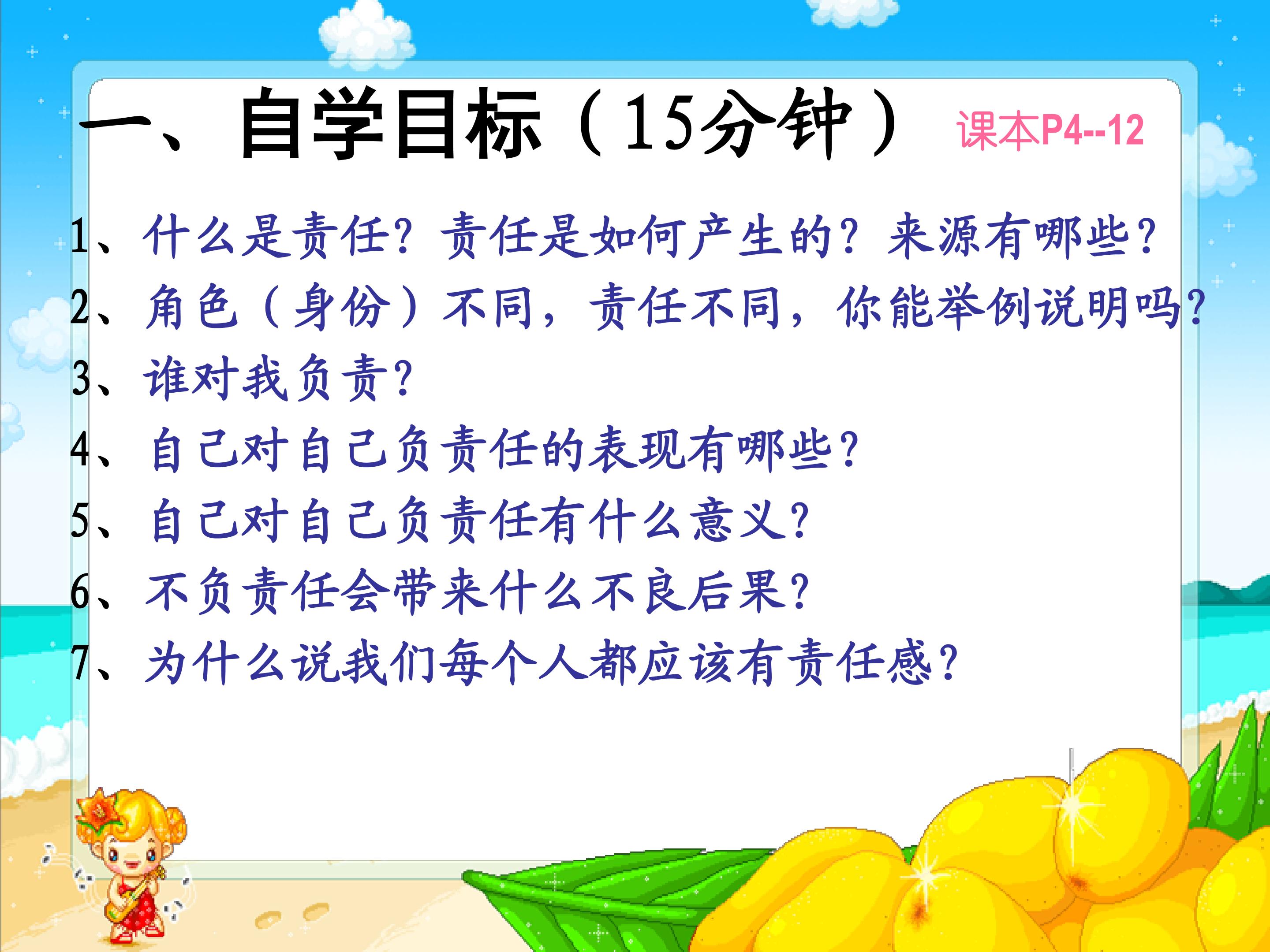 一、自学目标（15分钟） 课本P4--12

1、什么是责任？责任是如何产生的？来源有哪些？

2、角色（身份）不同，责任不同，你能举例说明吗？

3、谁对我负责？

4、自己对自己负责任的表现有哪些？

5、自己对自己负责任有什么意义？

6、不负责任会带来什么不良后果？

7、为什么说我们每个人都应该有责任感？